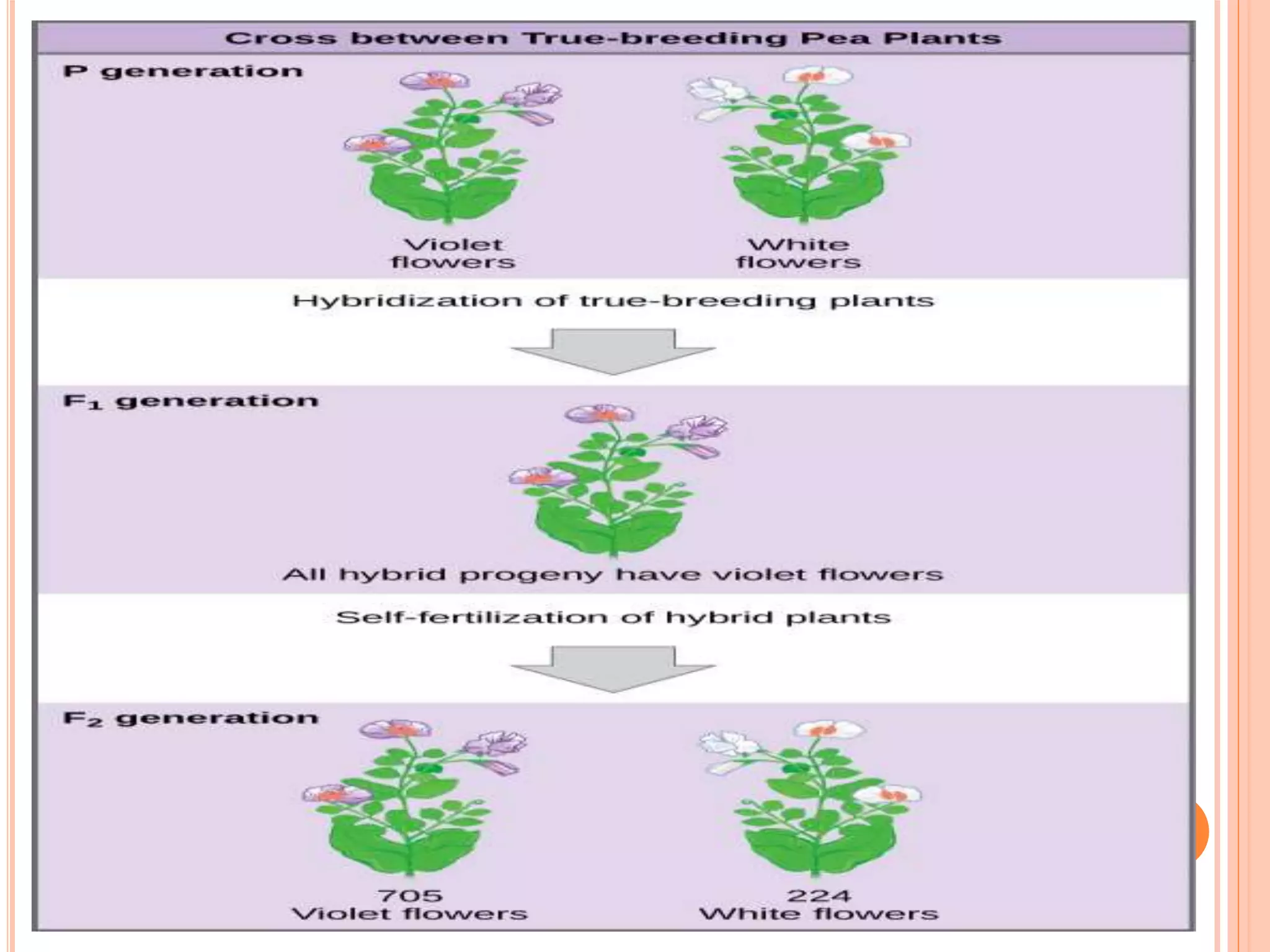 Cross between True-breeding Pea Plants

P generation

Violet flowers

White flowers

Hybridization of true-breeding plants

$F_1$ generation

All hybrid progeny have violet flowers

Self-fertilization of hybrid plants

$F_2$ generation

705 Violet flowers

224 White flowers